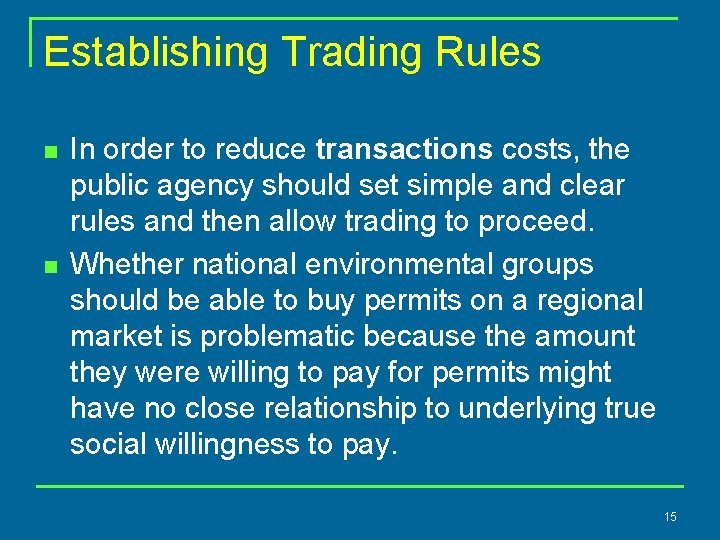 Establishing Trading Rules

In order to reduce transactions costs, the public agency should set simple and clear rules and then allow trading to proceed.

Whether national environmental groups should be able to buy permits on a regional market is problematic because the amount they were willing to pay for permits might have no close relationship to underlying true social willingness to pay.

15